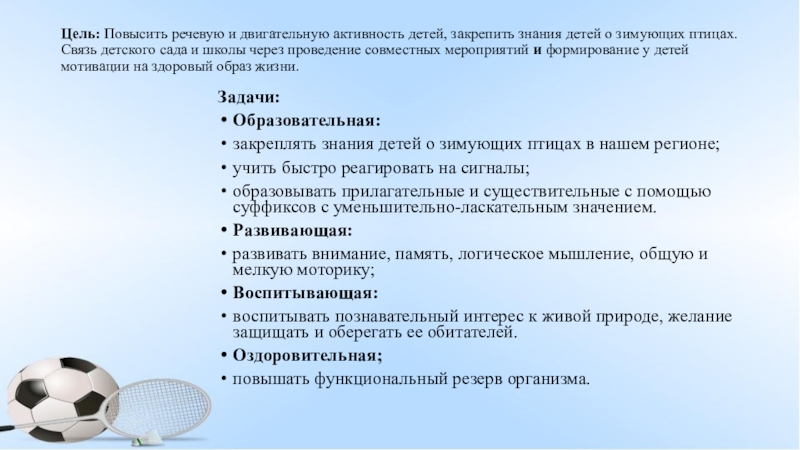 Цель: Повысить речевую и двигательную активность детей, закрепить знания детей о зимующих птицах. Связь детского сада и школы через проведение совместных мероприятий и формирование у детей мотивации на здоровый образ жизни.

Задачи:
• Образовательная:
• закреплять знания детей о зимующих птицах в нашем регионе;
• учить быстро реагировать на сигналы;
• образовывать прилагательные и существительные с помощью суффиксов с уменьшительно-ласкательным значением.
• Развивающая:
• развивать внимание, память, логическое мышление, общую и мелкую моторику;
• Воспитывающая:
• воспитывать познавательный интерес к живой природе, желание защищать и оберегать ее обитателей.
• Оздоровительная;
• повышать функциональный резерв организма.